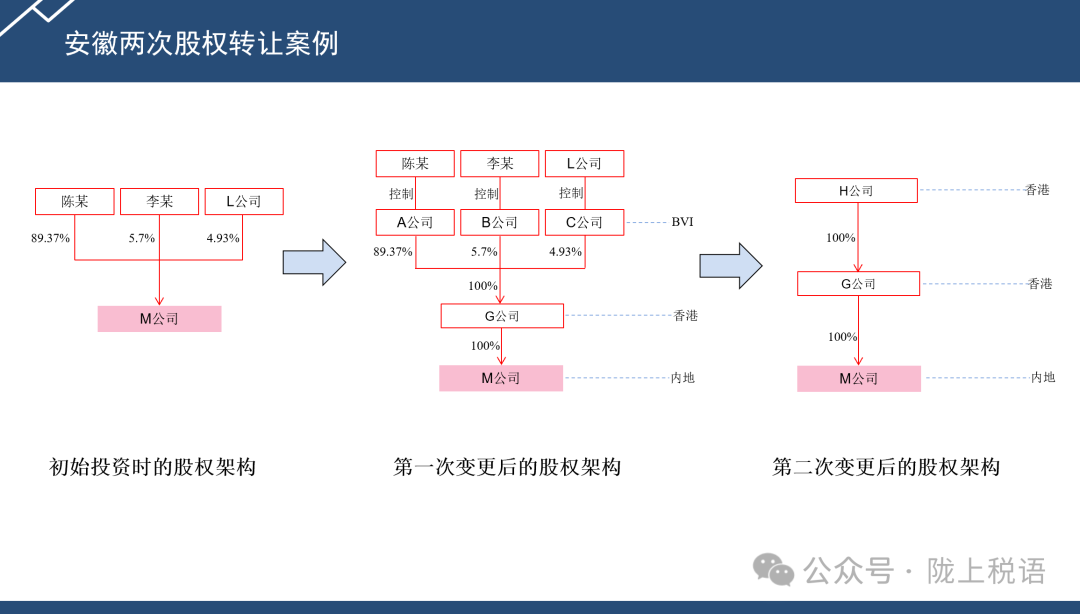 安徽两次股权转让案例

陈某 李某 L公司

89.37% 5.7% 4.93%

M公司

初始投资时的股权架构

陈某 李某 L公司

控制 控制 控制

A公司 B公司 C公司 BVI

89.37% 5.7% 4.93%

100%

G公司 香港

100%

M公司 内地

第一次变更后的股权架构

H公司 香港

100%

G公司 香港

100%

M公司 内地

第二次变更后的股权架构

公众号 · 陇上税语